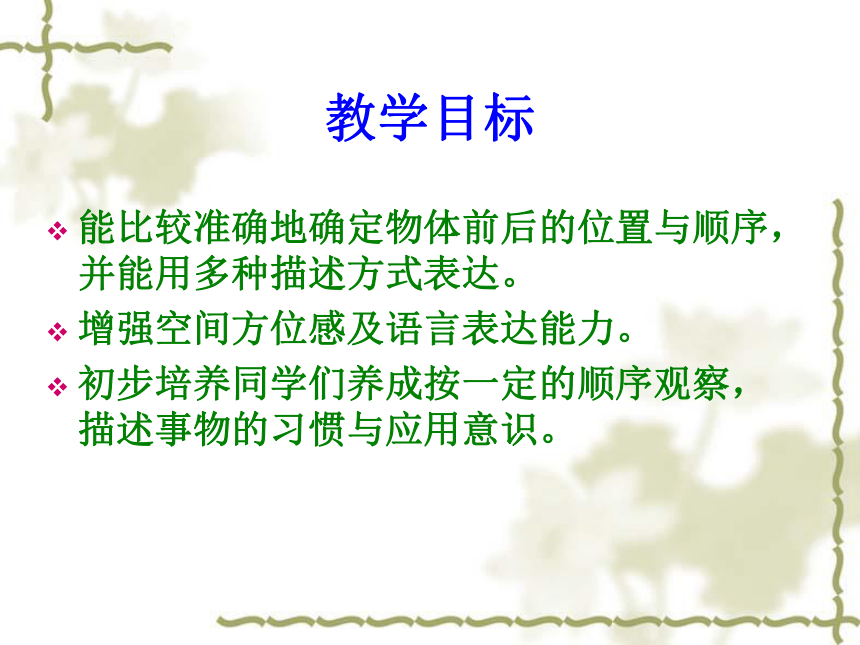 教学目标

❖ 能比较准确地确定物体前后的位置与顺序，并能用多种描述方式表达。

❖ 增强空间方位感及语言表达能力。

❖ 初步培养同学们养成按一定的顺序观察，描述事物的习惯与应用意识。